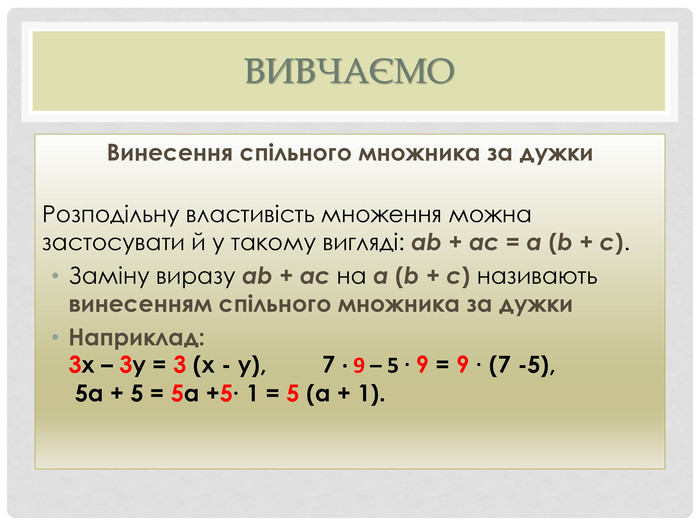 ВИВЧАЄМО

Винесення спільного множника за дужки

Розподільну властивість множення можна застосувати й у такому вигляді: $ab + ac = a(b + c)$.

• Заміну виразу $ab + ac$ на $a(b + c)$ називають винесенням спільного множника за дужки

• Наприклад:
$3x – 3y = 3(x - y)$, $7 \cdot 9 – 5 \cdot 9 = 9 \cdot (7 - 5)$,
$5a + 5 = 5a + 5 \cdot 1 = 5(a + 1)$.